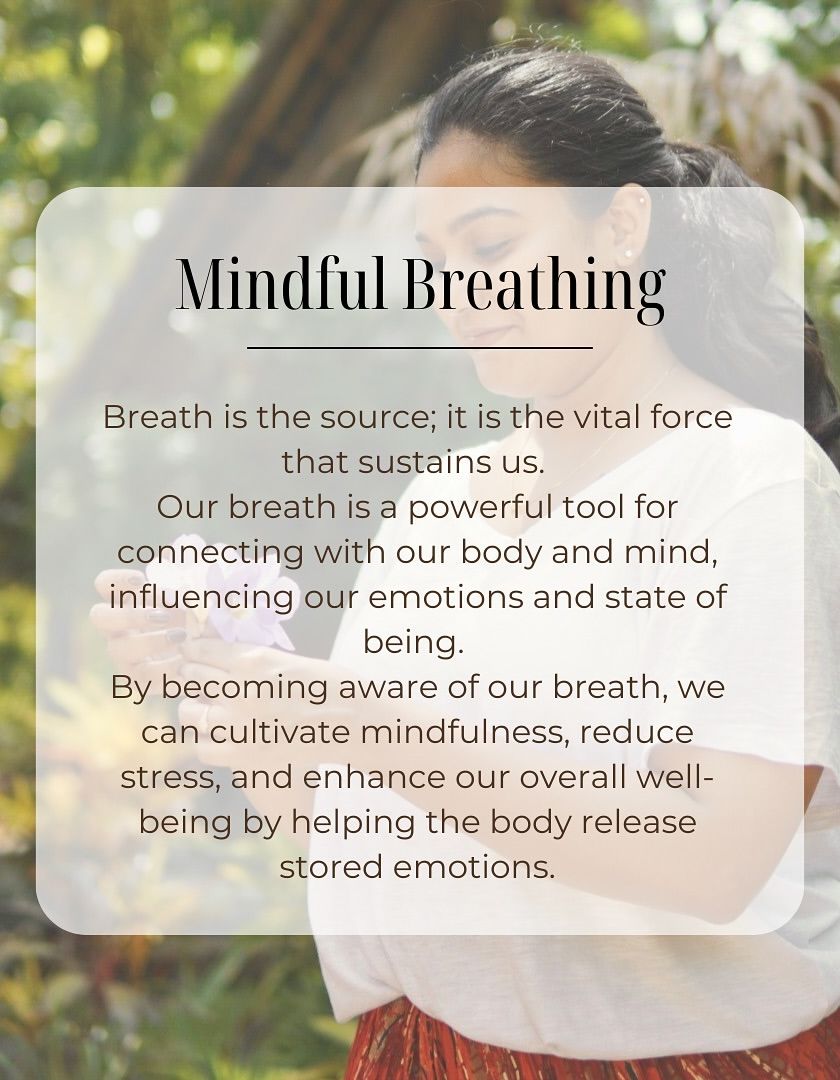 Mindful Breathing

Breath is the source; it is the vital force that sustains us.
Our breath is a powerful tool for connecting with our body and mind, influencing our emotions and state of being.
By becoming aware of our breath, we can cultivate mindfulness, reduce stress, and enhance our overall well-being by helping the body release stored emotions.